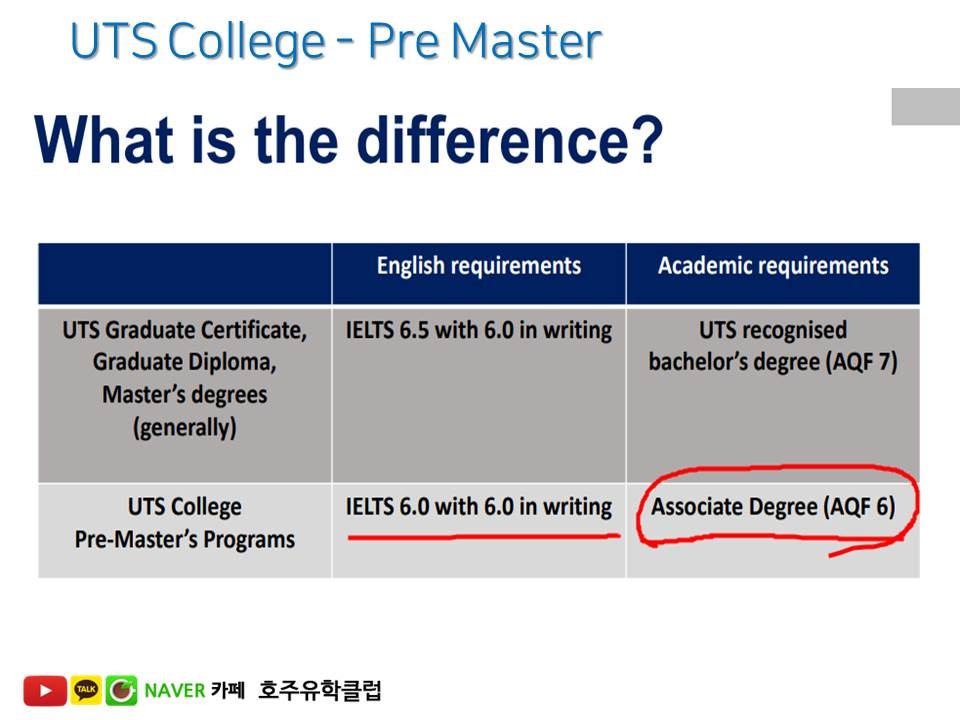 UTS College - Pre Master

What is the difference?

| | English requirements | Academic requirements |
|---|---|---|
| UTS Graduate Certificate, Graduate Diploma, Master's degrees (generally) | IELTS 6.5 with 6.0 in writing | UTS recognised bachelor's degree (AQF 7) |
| UTS College Pre-Master's Programs | IELTS 6.0 with 6.0 in writing | Associate Degree (AQF 6) |

TALK NAVER 카페 호주유학클럽